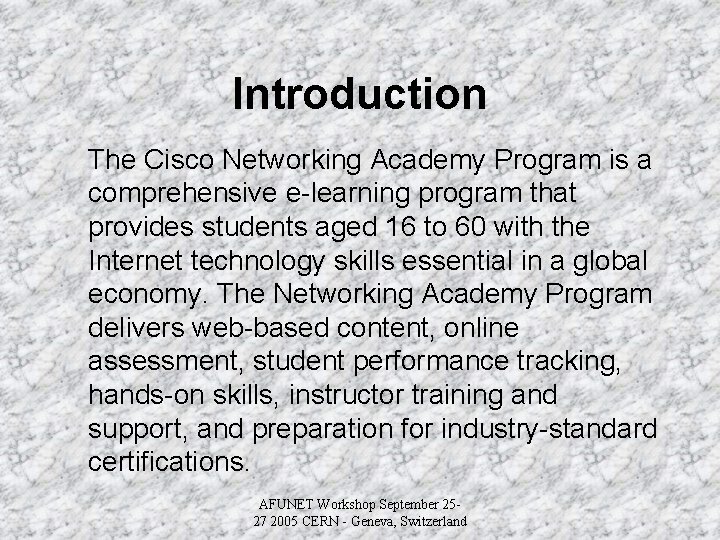 Introduction

The Cisco Networking Academy Program is a comprehensive e-learning program that provides students aged 16 to 60 with the Internet technology skills essential in a global economy. The Networking Academy Program delivers web-based content, online assessment, student performance tracking, hands-on skills, instructor training and support, and preparation for industry-standard certifications.

AFUNET Workshop September 25-27 2005 CERN - Geneva, Switzerland